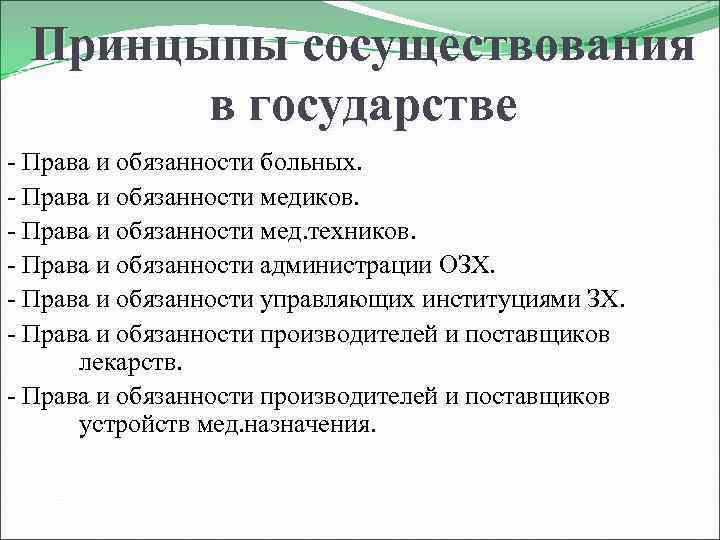 Принцыпы сосуществования в государстве

- Права и обязанности больных.

- Права и обязанности медиков.

- Права и обязанности мед.техников.

- Права и обязанности администрации ОЗХ.

- Права и обязанности управляющих институциями ЗХ.

- Права и обязанности производителей и поставщиков лекарств.

- Права и обязанности производителей и поставщиков устройств мед.назначения.